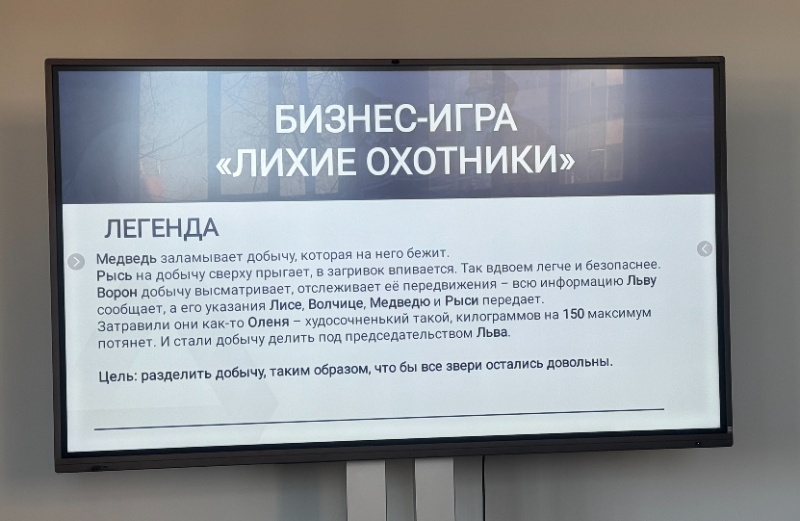 БИЗНЕС-ИГРА «ЛИХИЕ ОХОТНИКИ»

ЛЕГЕНДА

Медведь заламывает добычу, которая на него бежит.
Рысь на добычу сверху прыгает, в загривок впивается. Так вдвоем легче и безопаснее.
Ворон добычу высматривает, отслеживает её передвижения – всю информацию Льву сообщает, а его указания Лисе, Волчице, Медведю и Рыси передает.
Затравили они как-то Оленя – худосочненький такой, килограммов на 150 максимум потянет. И стали добычу делить под председательством Льва.

Цель: разделить добычу, таким образом, что бы все звери остались довольны.